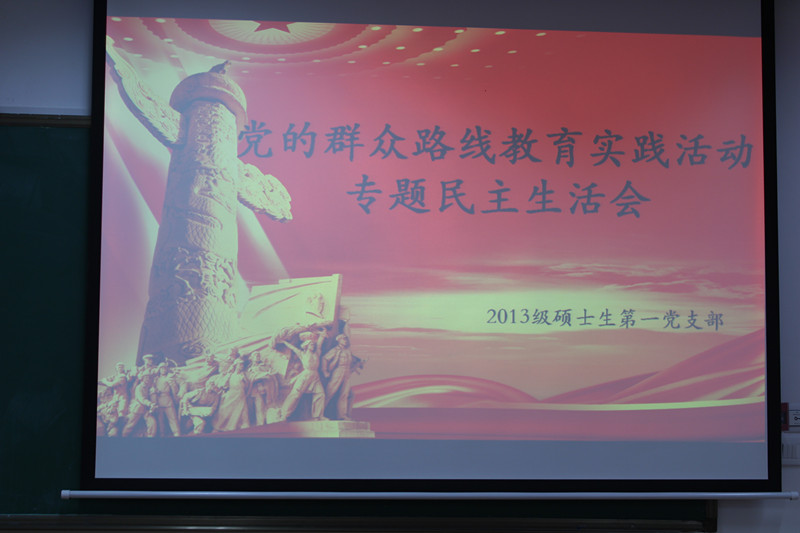 党的群众路线教育实践活动
专题民主生活会

2013级硕士生第一党支部